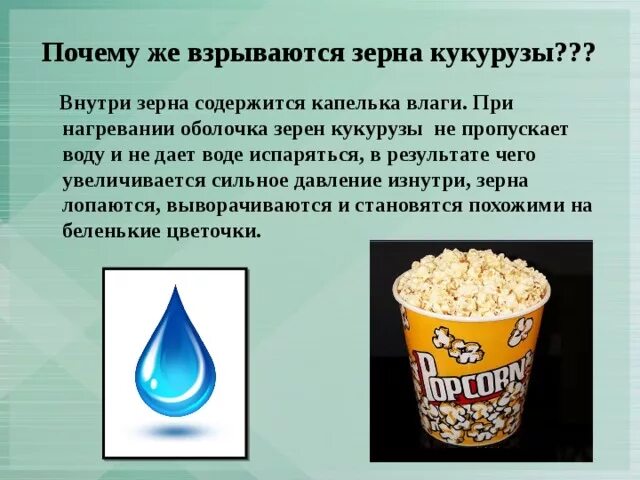 Почему же взрываются зерна кукурузы???

Внутри зерна содержится капелька влаги. При нагревании оболочка зерен кукурузы не пропускает воду и не дает воде испаряться, в результате чего увеличивается сильное давление изнутри, зерна лопаются, выворачиваются и становятся похожими на беленькие цветочки.

POPCORN